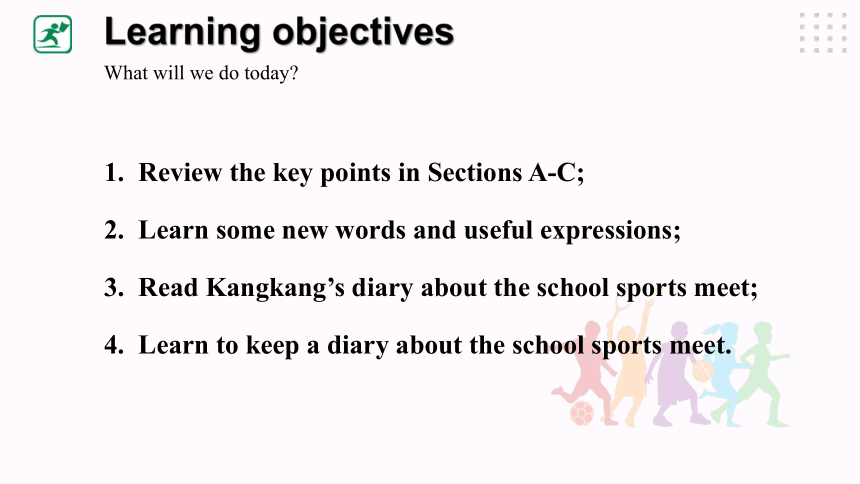 Learning objectives
What will we do today?

1. Review the key points in Sections A-C;

2. Learn some new words and useful expressions;

3. Read Kangkang's diary about the school sports meet;

4. Learn to keep a diary about the school sports meet.